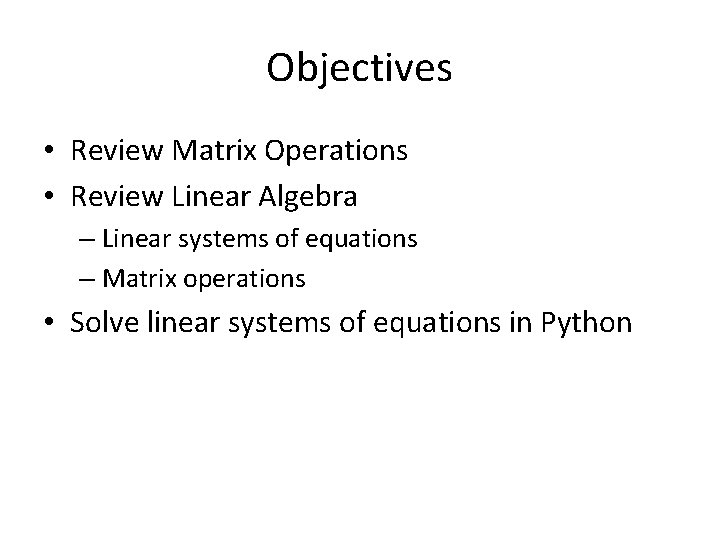 Objectives

• Review Matrix Operations
• Review Linear Algebra
  – Linear systems of equations
  – Matrix operations
• Solve linear systems of equations in Python